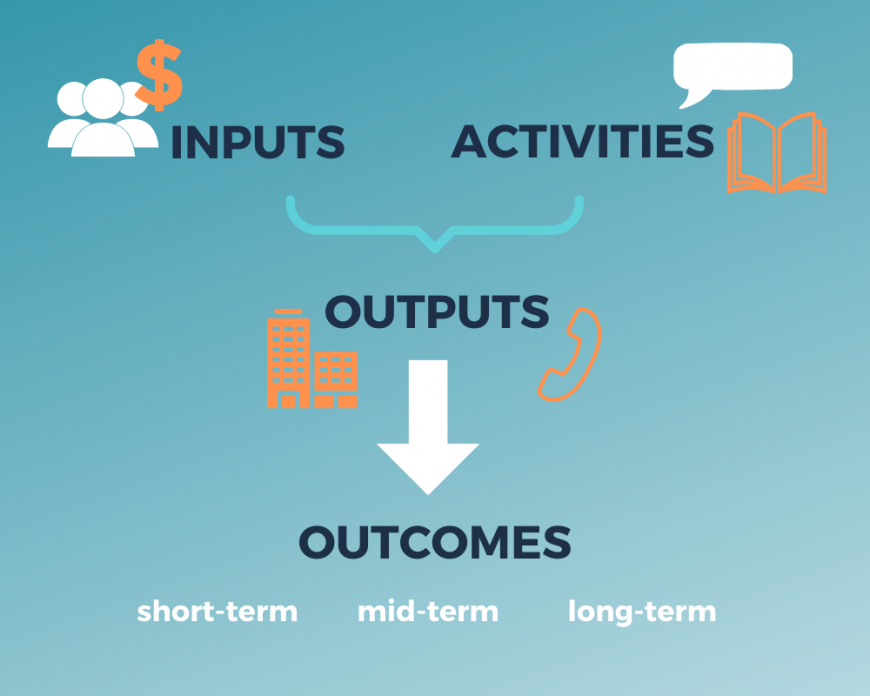 $

INPUTS

ACTIVITIES

OUTPUTS

OUTCOMES

short-term

mid-term

long-term